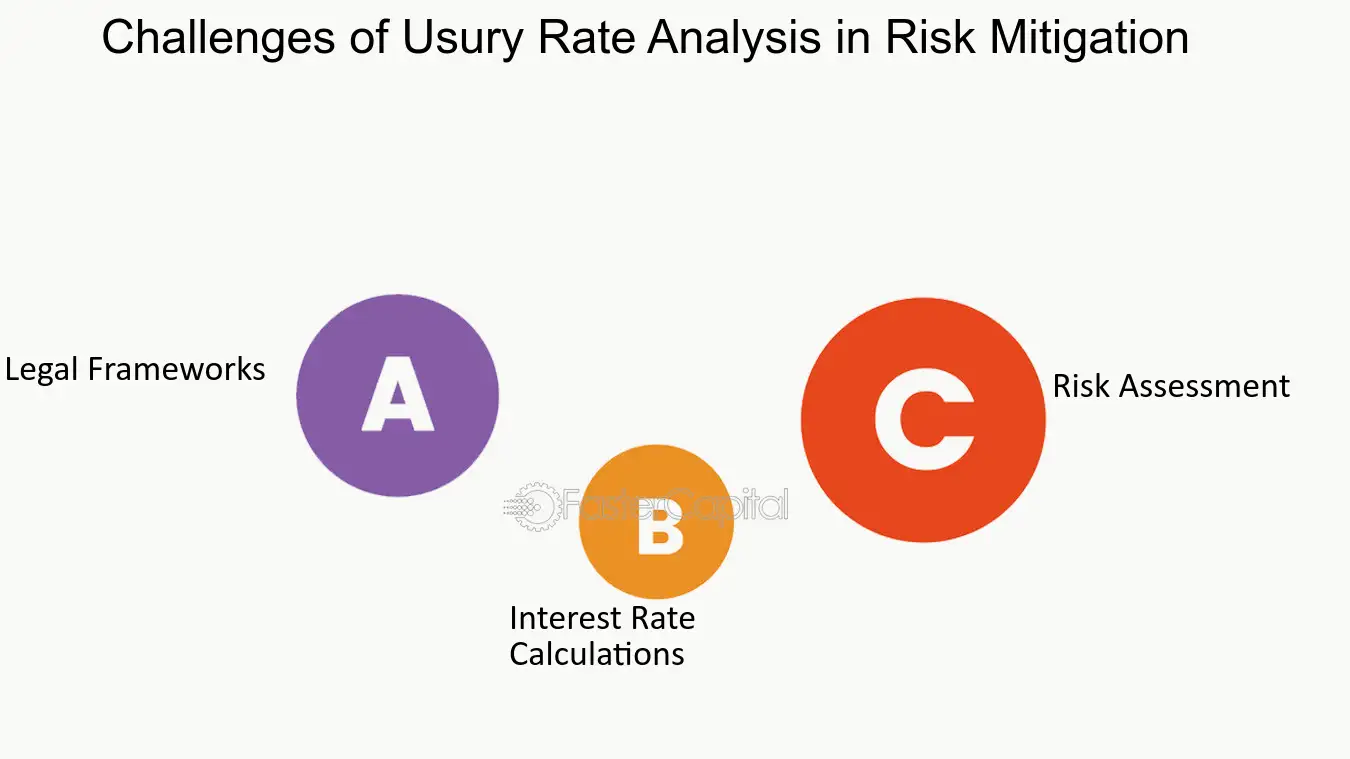 Challenges of Usury Rate Analysis in Risk Mitigation

Legal Frameworks

A

FasterCapital

B

Interest Rate Calculations

C

Risk Assessment